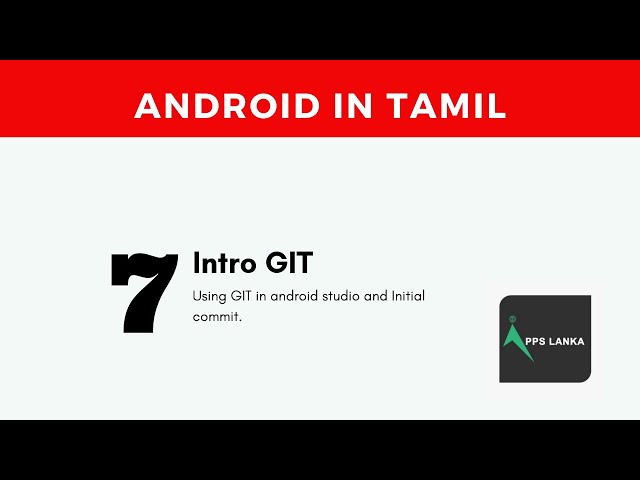 ANDROID IN TAMIL

7

Intro GIT

Using GIT in android studio and Initial commit.

PPS LANKA